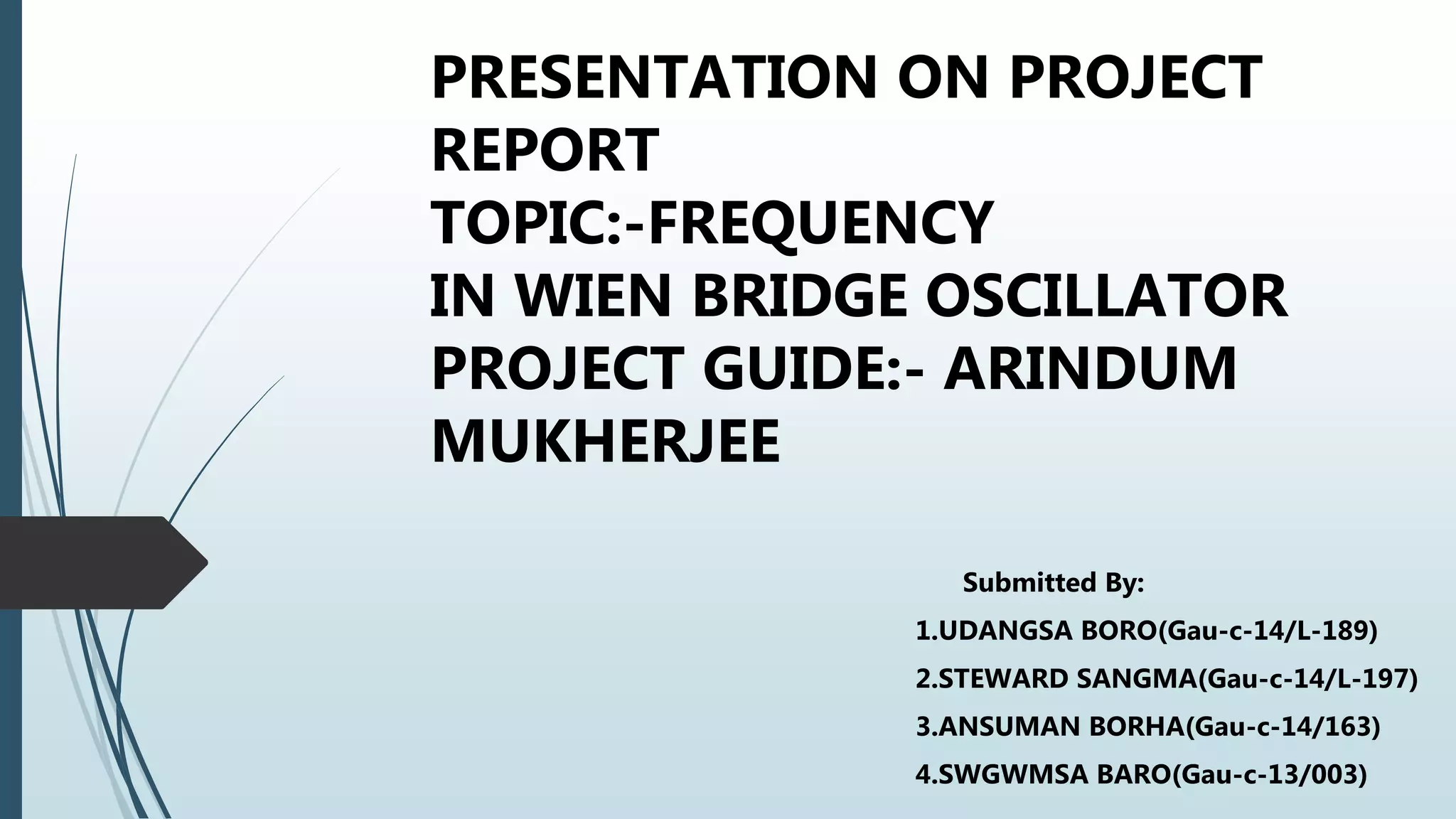 PRESENTATION ON PROJECT REPORT
TOPIC:-FREQUENCY
IN WIEN BRIDGE OSCILLATOR
PROJECT GUIDE:- ARINDUM MUKHERJEE

Submitted By:
1.UDANGSA BORO(Gau-c-14/L-189)
2.STEWARD SANGMA(Gau-c-14/L-197)
3.ANSUMAN BORHA(Gau-c-14/163)
4.SWGWMSA BARO(Gau-c-13/003)